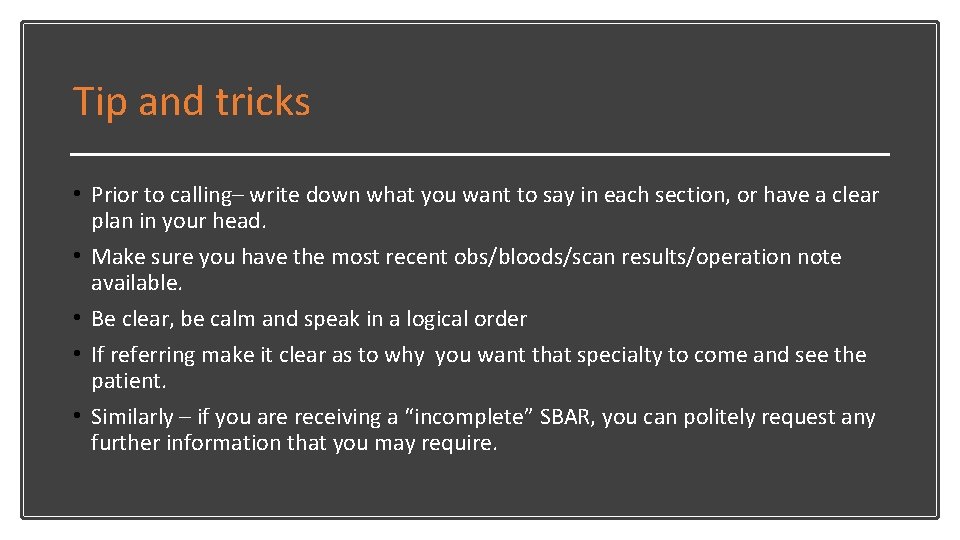 Tip and tricks

• Prior to calling– write down what you want to say in each section, or have a clear plan in your head.

• Make sure you have the most recent obs/bloods/scan results/operation note available.

• Be clear, be calm and speak in a logical order

• If referring make it clear as to why you want that specialty to come and see the patient.

• Similarly – if you are receiving a “incomplete” SBAR, you can politely request any further information that you may require.